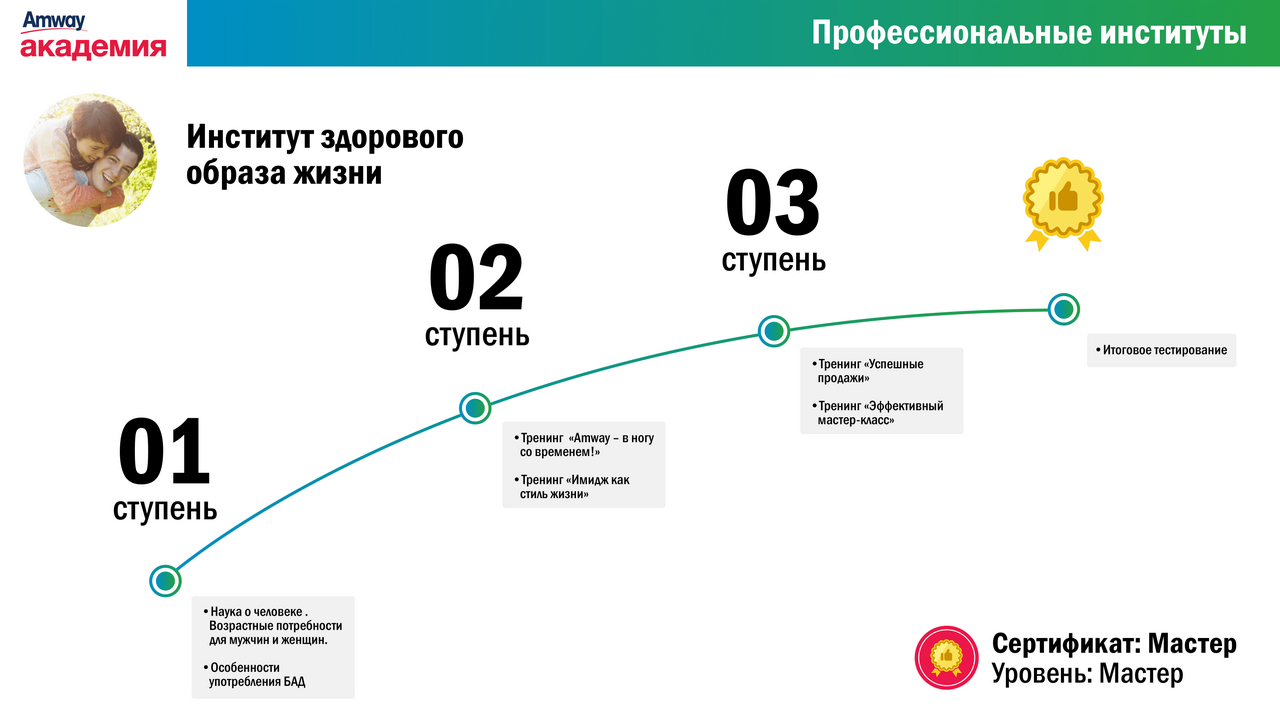 Amway
академия

Профессиональные институты

Институт здорового образа жизни

01
ступень

• Наука о человеке . Возрастные потребности для мужчин и женщин.

• Особенности употребления БАД

02
ступень

• Тренинг «Amway – в ногу со временем!»

• Тренинг «Имидж как стиль жизни»

03
ступень

• Тренинг «Успешные продажи»

• Тренинг «Эффективный мастер-класс»

• Итоговое тестирование

Сертификат: Мастер
Уровень: Мастер